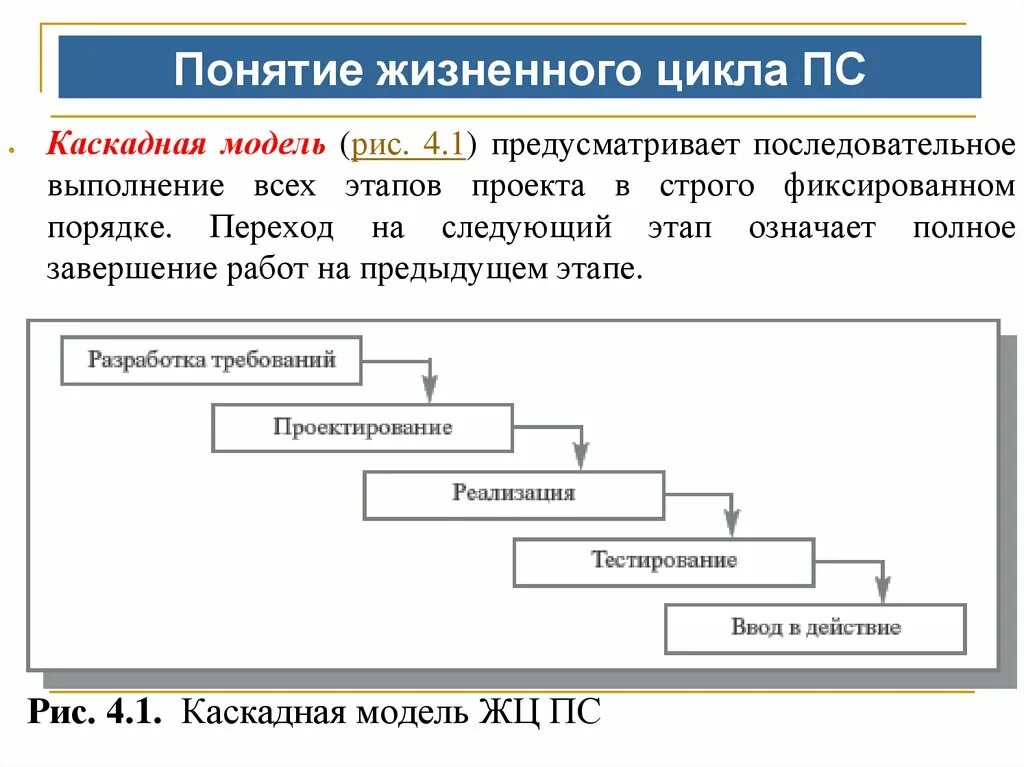 Понятие жизненного цикла ПС

Каскадная модель (рис. 4.1) предусматривает последовательное выполнение всех этапов проекта в строго фиксированном порядке. Переход на следующий этап означает полное завершение работ на предыдущем этапе.

Разработка требований

Проектирование

Реализация

Тестирование

Ввод в действие

Рис. 4.1. Каскадная модель ЖЦ ПС